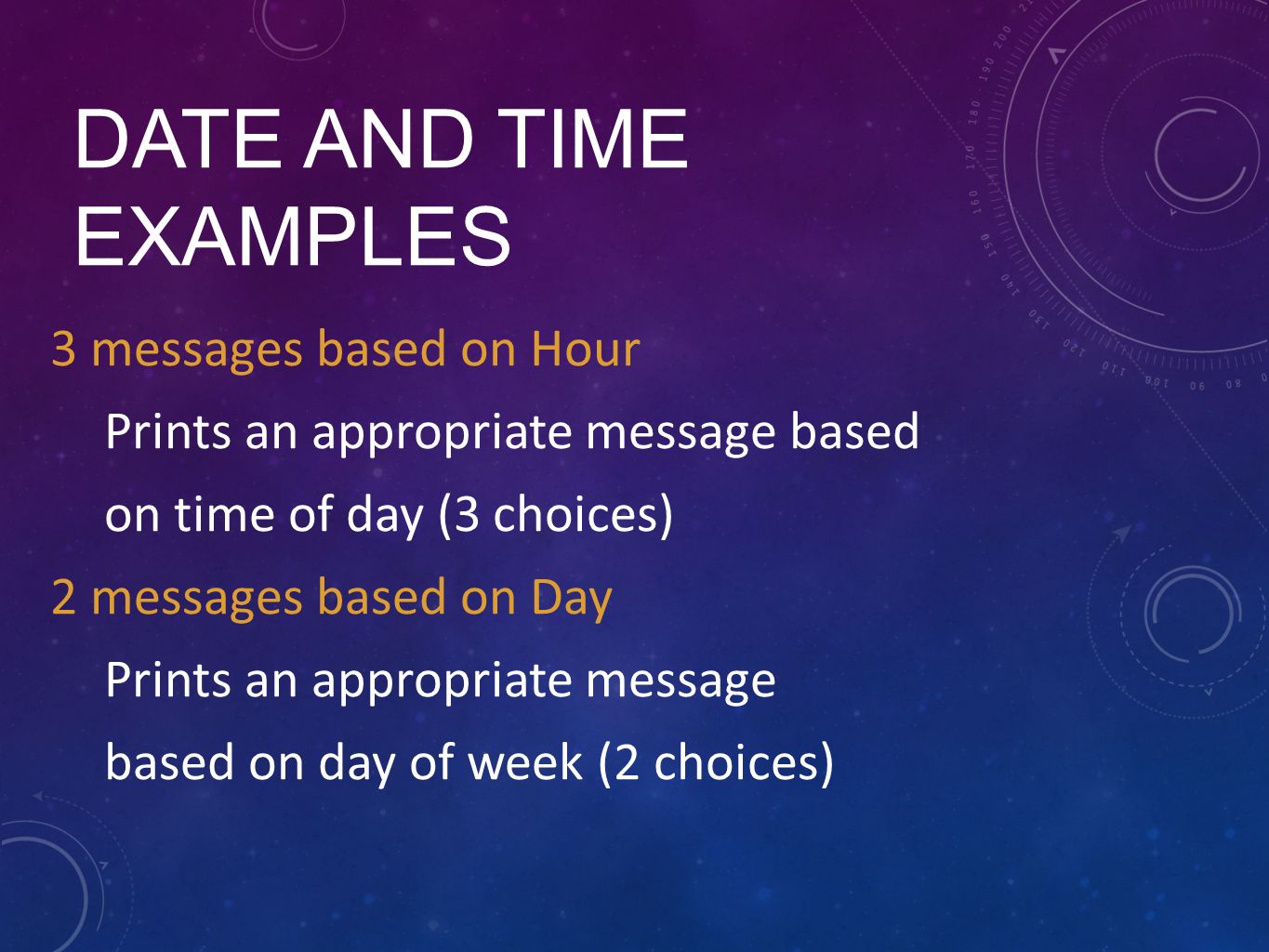 DATE AND TIME EXAMPLES

3 messages based on Hour

Prints an appropriate message based on time of day (3 choices)

2 messages based on Day

Prints an appropriate message based on day of week (2 choices)